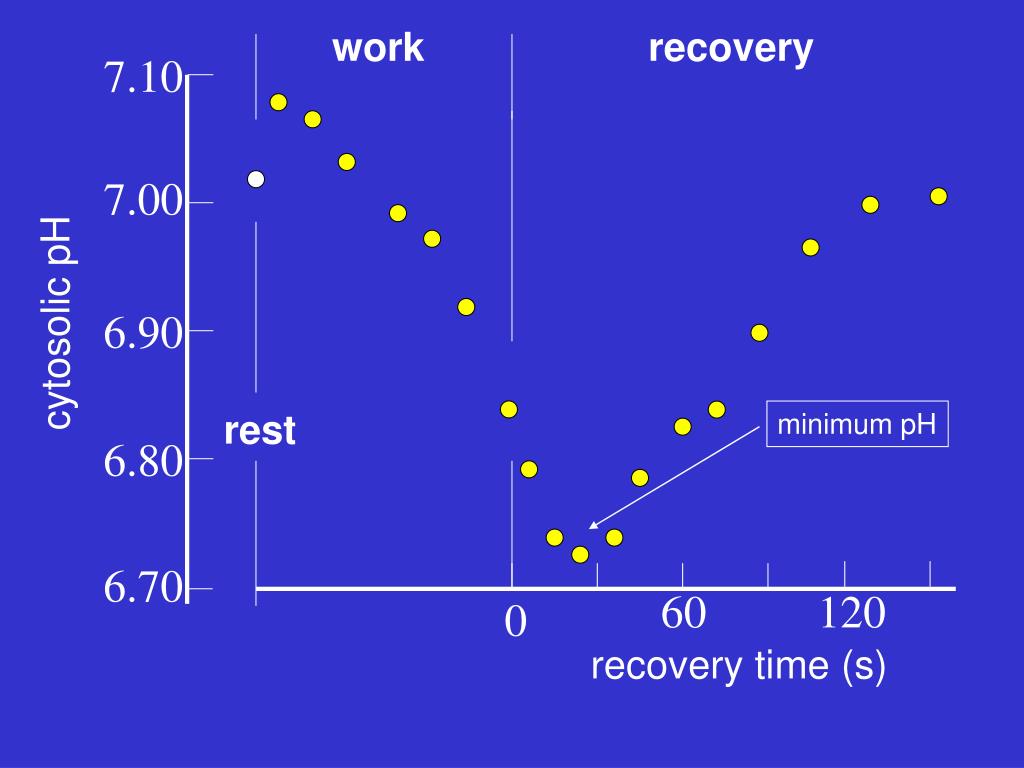 work

recovery

7.10

7.00

6.90

6.80

6.70

cytosolic pH

rest

minimum pH

0

60

120

recovery time (s)